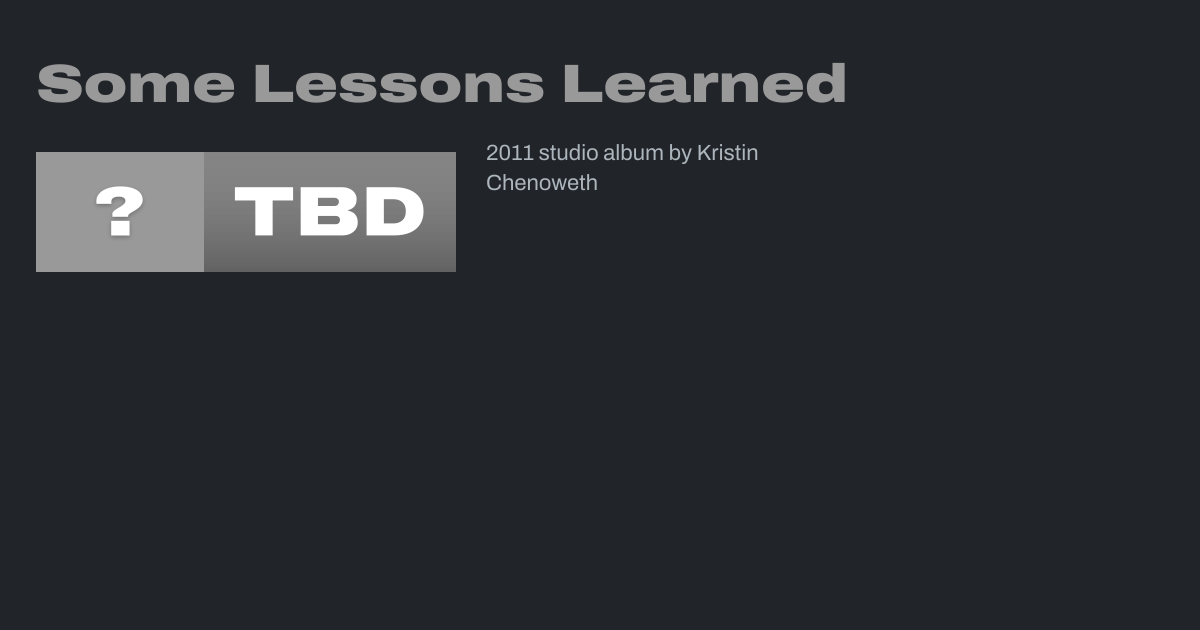 Some Lessons Learned

?

TBD

2011 studio album by Kristin Chenoweth